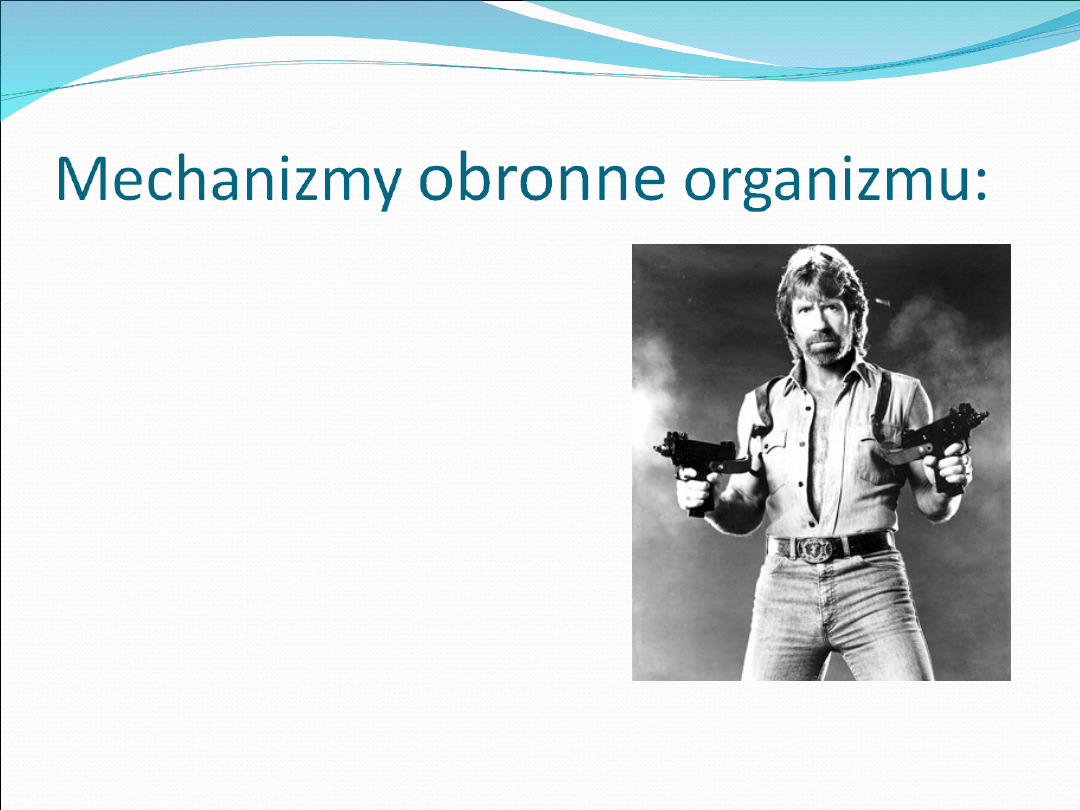 Mechanizmy obronne organizmu: